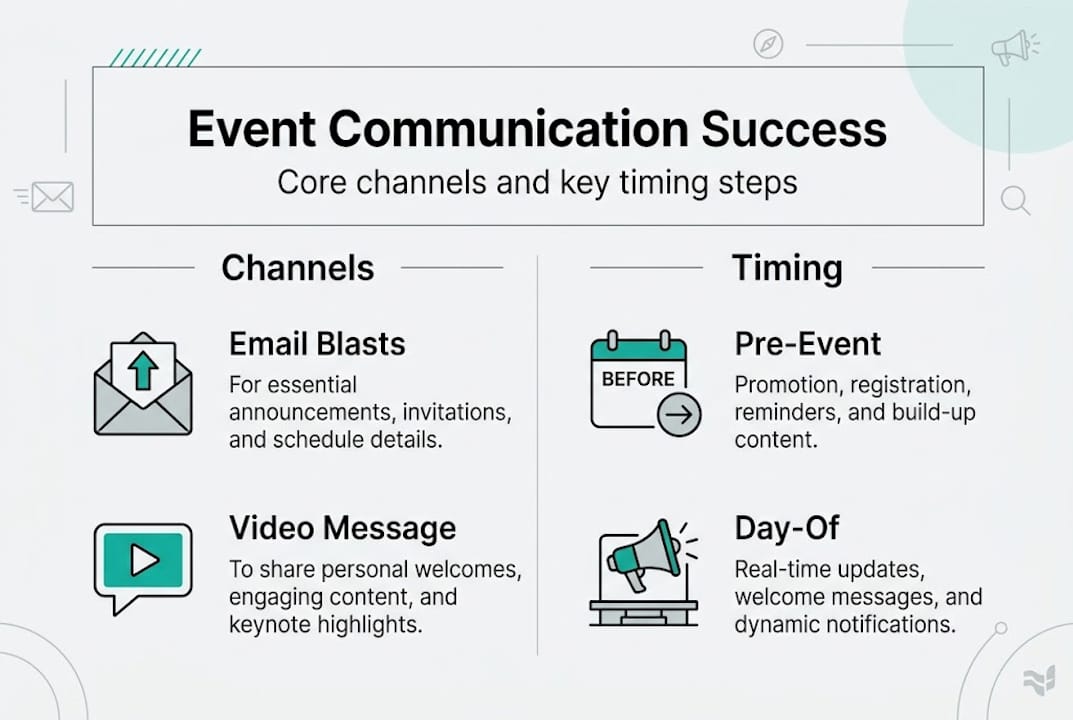 Event Communication Success

Core channels and key timing steps

Channels

Email Blasts

For essential announcements, invitations, and schedule details.

Video Message

To share personal welcomes, engaging content, and keynote highlights.

Timing

BEFORE

Pre-Event

Promotion, registration, reminders, and build-up content.

Day-Of

Real-time updates, welcome messages, and dynamic notifications.